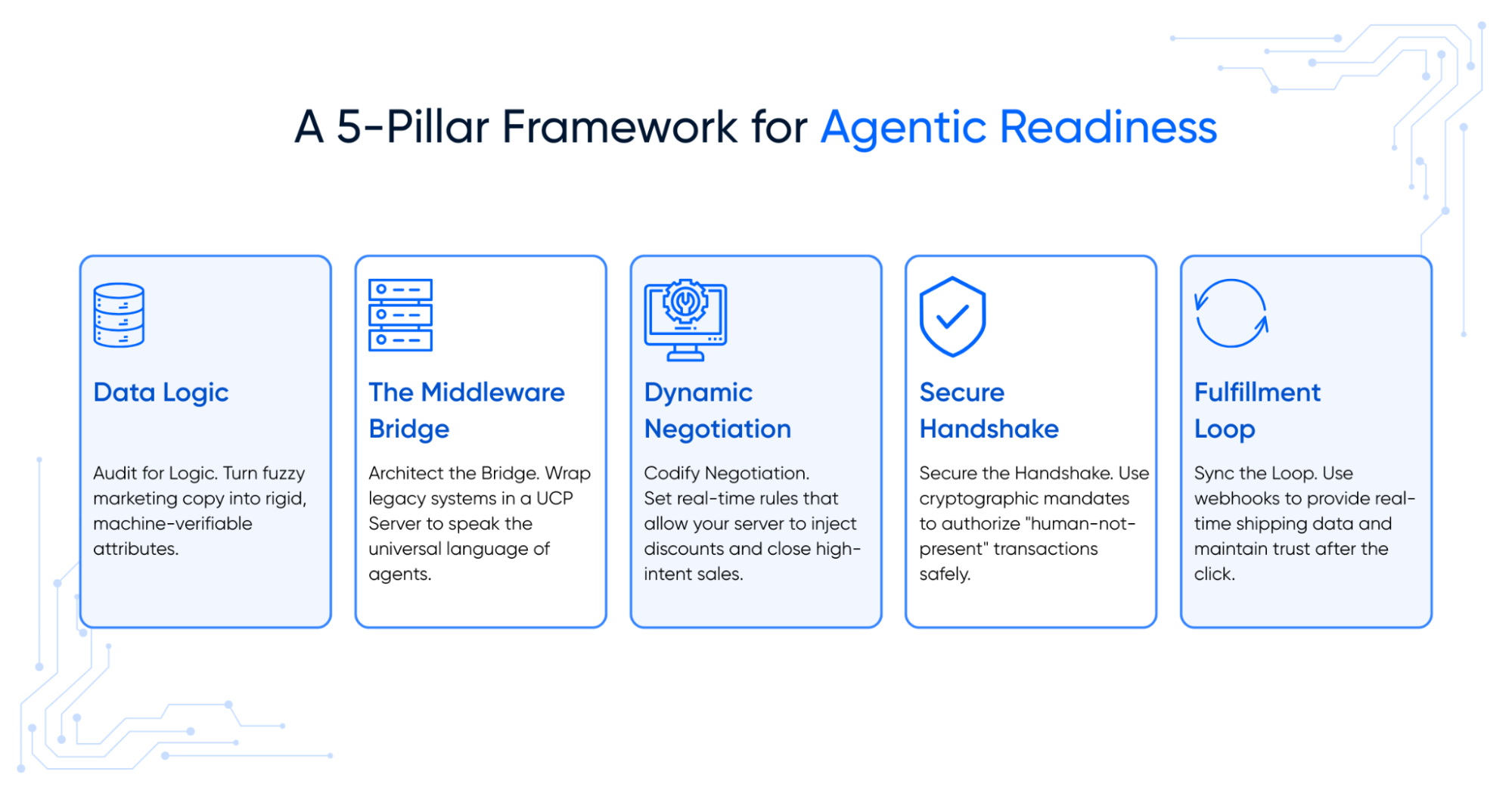 A 5-Pillar Framework for Agentic Readiness

Data Logic

Audit for Logic. Turn fuzzy marketing copy into rigid, machine-verifiable attributes.

The Middleware Bridge

Architect the Bridge. Wrap legacy systems in a UCP Server to speak the universal language of agents.

Dynamic Negotiation

Codify Negotiation. Set real-time rules that allow your server to inject discounts and close high-intent sales.

Secure Handshake

Secure the Handshake. Use cryptographic mandates to authorize "human-not-present" transactions safely.

Fulfillment Loop

Sync the Loop. Use webhooks to provide real-time shipping data and maintain trust after the click.